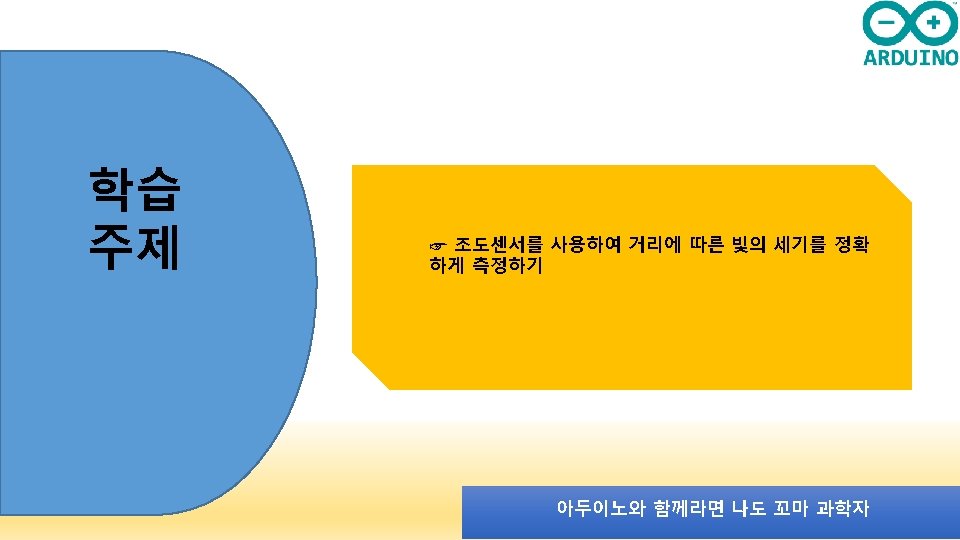 ARDUINO

학습
주제

☞ 조도센서를 사용하여 거리에 따른 빛의 세기를 정확하게 측정하기

아두이노와 함께라면 나도 꼬마 과학자